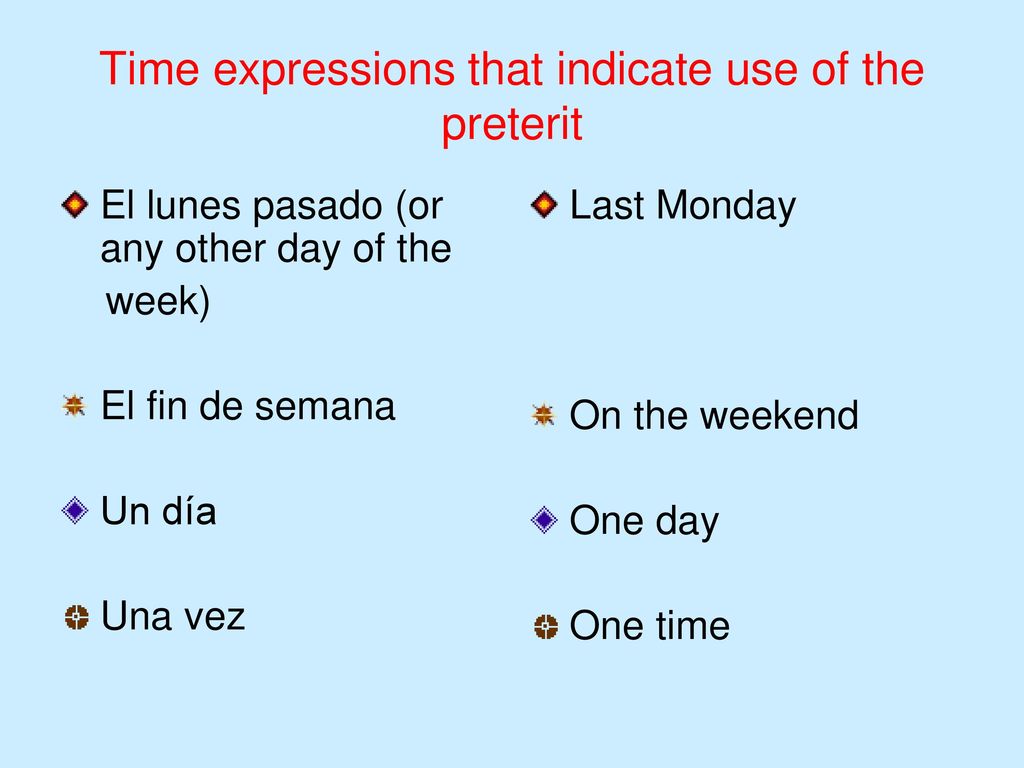 Time expressions that indicate use of the preterit

El lunes pasado (or any other day of the week)

El fin de semana

Un día

Una vez

Last Monday

On the weekend

One day

One time